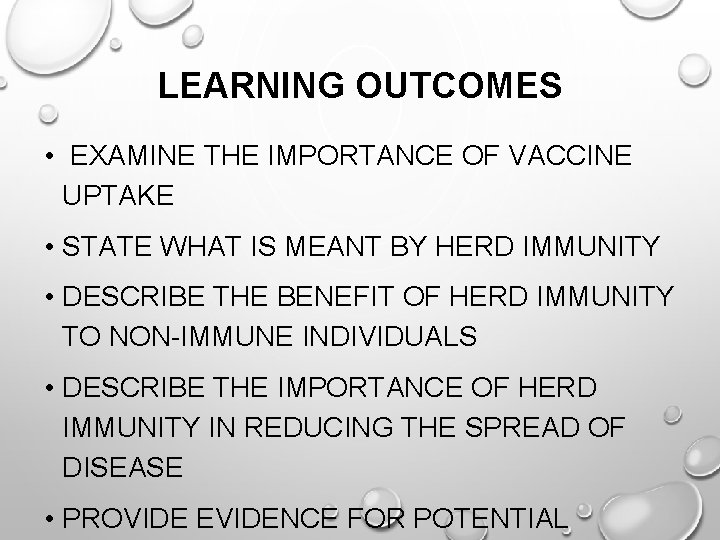 LEARNING OUTCOMES

• EXAMINE THE IMPORTANCE OF VACCINE UPTAKE

• STATE WHAT IS MEANT BY HERD IMMUNITY

• DESCRIBE THE BENEFIT OF HERD IMMUNITY TO NON-IMMUNE INDIVIDUALS

• DESCRIBE THE IMPORTANCE OF HERD IMMUNITY IN REDUCING THE SPREAD OF DISEASE

• PROVIDE EVIDENCE FOR POTENTIAL